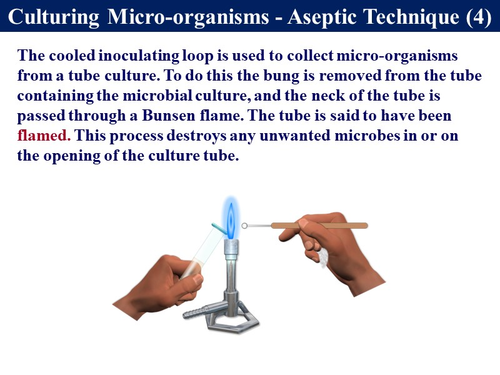 Culturing Micro-organisms - Aseptic Technique (4)

The cooled inoculating loop is used to collect micro-organisms from a tube culture. To do this the bung is removed from the tube containing the microbial culture, and the neck of the tube is passed through a Bunsen flame. The tube is said to have been flamed. This process destroys any unwanted microbes in or on the opening of the culture tube.